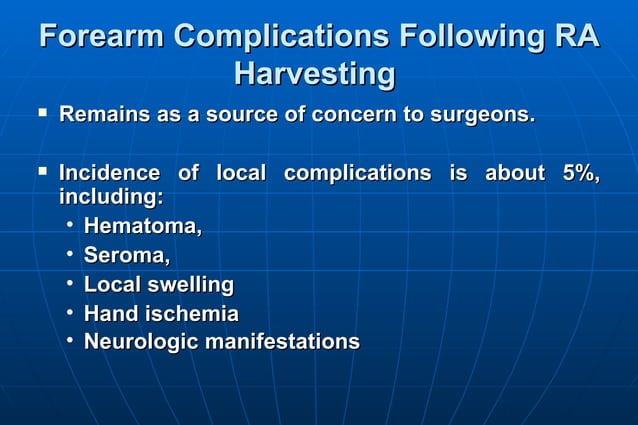 Forearm Complications Following RA Harvesting

▪ Remains as a source of concern to surgeons.

▪ Incidence of local complications is about 5%, including:
• Hematoma,
• Seroma,
• Local swelling
• Hand ischemia
• Neurologic manifestations